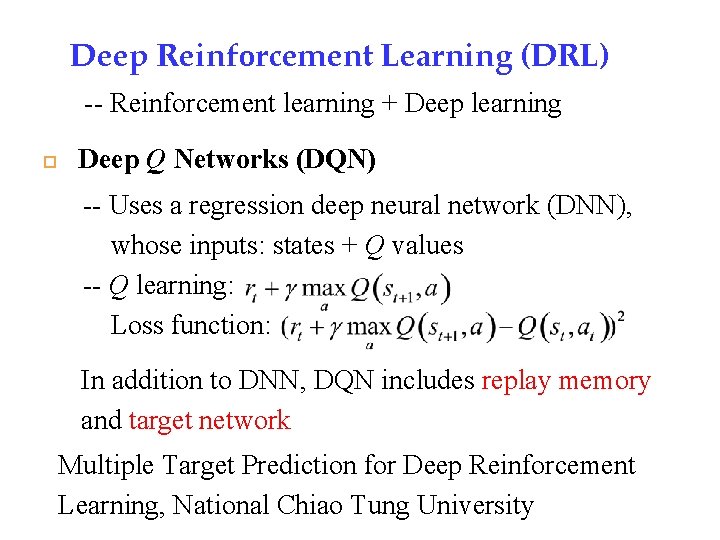 Deep Reinforcement Learning (DRL)

-- Reinforcement learning + Deep learning

Deep $Q$ Networks (DQN)

-- Uses a regression deep neural network (DNN), whose inputs: states + $Q$ values

-- $Q$ learning: $r_t + \gamma \max_a Q(s_{t+1}, a)$

Loss function: $(r_t + \gamma \max_a Q(s_{t+1}, a) - Q(s_t, a_t))^2$

In addition to DNN, DQN includes replay memory and target network

Multiple Target Prediction for Deep Reinforcement Learning, National Chiao Tung University